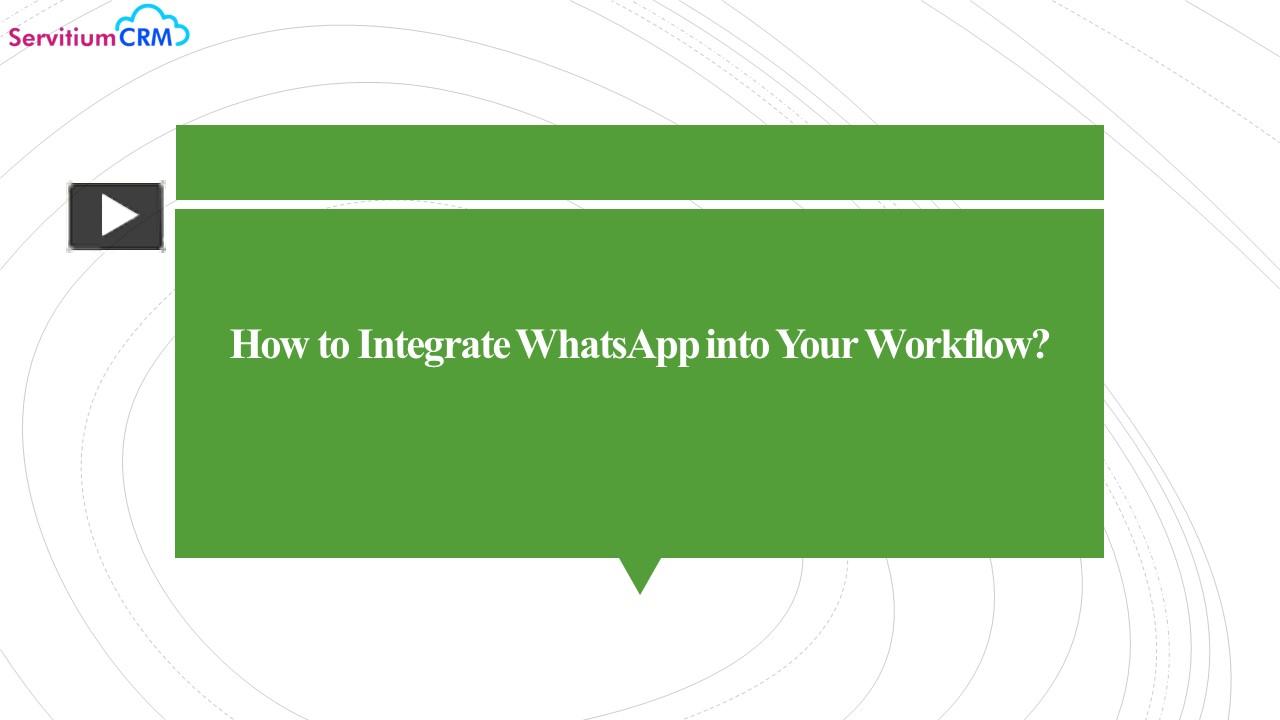 ServitiumCRM

How to Integrate WhatsApp into Your Workflow?